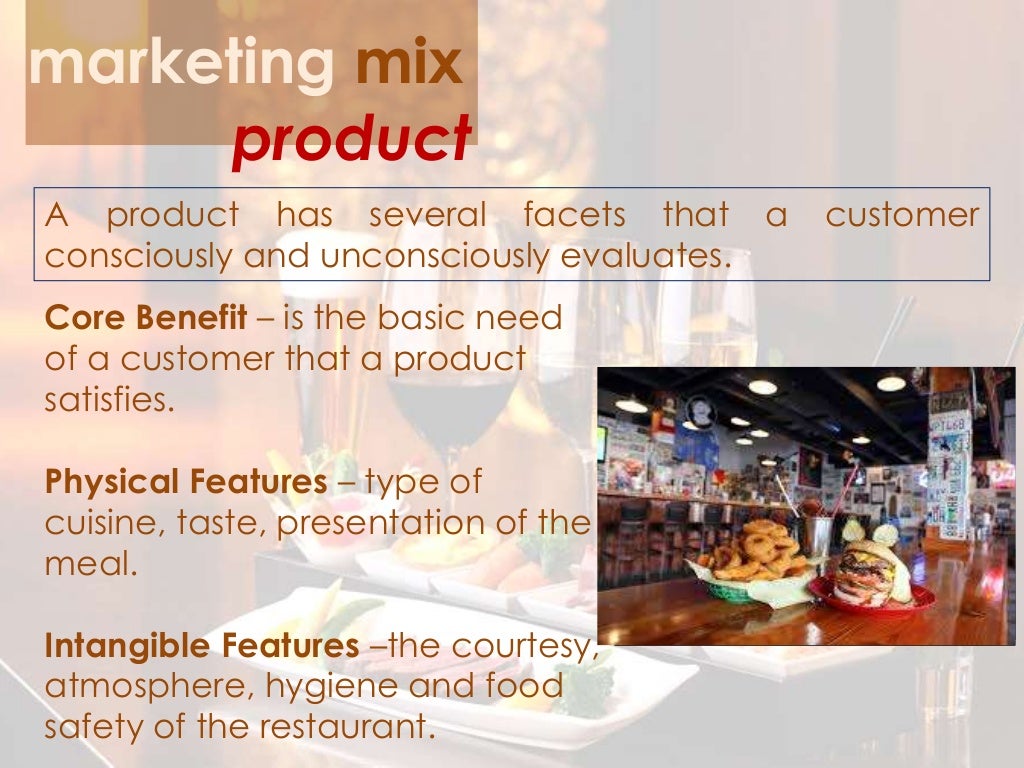 marketing mix
product

A product has several facets that a customer consciously and unconsciously evaluates.

Core Benefit – is the basic need of a customer that a product satisfies.

Physical Features – type of cuisine, taste, presentation of the meal.

Intangible Features –the courtesy, atmosphere, hygiene and food safety of the restaurant.